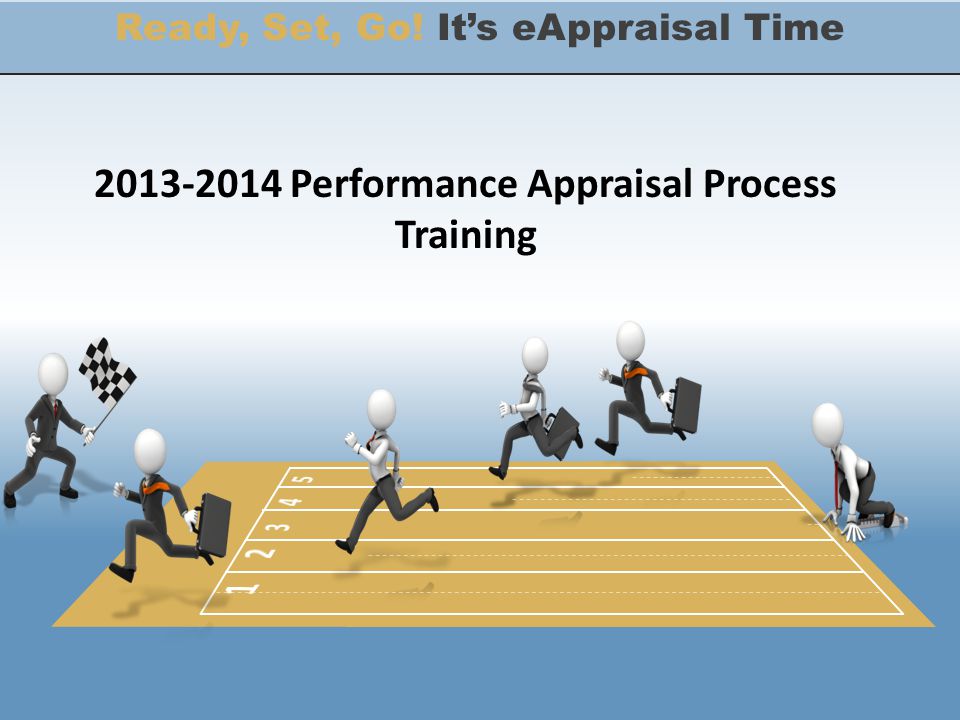 Ready, Set, Go! It's eAppraisal Time

2013-2014 Performance Appraisal Process Training

5
4
3
2
1